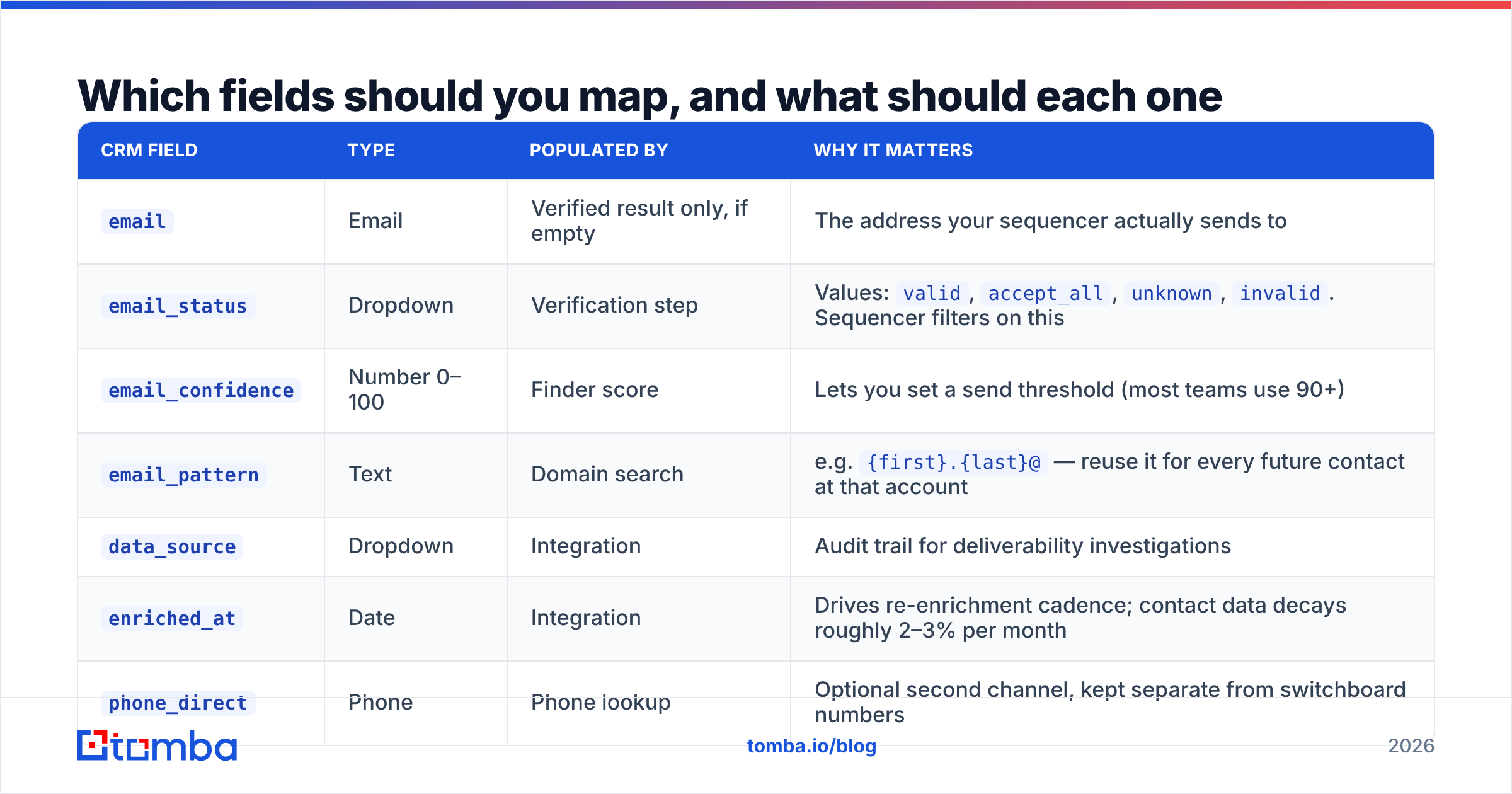 Which fields should you map, and what should each one

| CRM FIELD | TYPE | POPULATED BY | WHY IT MATTERS |
|---|---|---|---|
| email | Email | Verified result only, if empty | The address your sequencer actually sends to |
| email_status | Dropdown | Verification step | Values: valid, accept_all, unknown, invalid. Sequencer filters on this |
| email_confidence | Number 0–100 | Finder score | Lets you set a send threshold (most teams use 90+) |
| email_pattern | Text | Domain search | e.g. {first}.{last}@ — reuse it for every future contact at that account |
| data_source | Dropdown | Integration | Audit trail for deliverability investigations |
| enriched_at | Date | Integration | Drives re-enrichment cadence; contact data decays roughly 2–3% per month |
| phone_direct | Phone | Phone lookup | Optional second channel, kept separate from switchboard numbers |

tomba

tomba.io/blog

2026